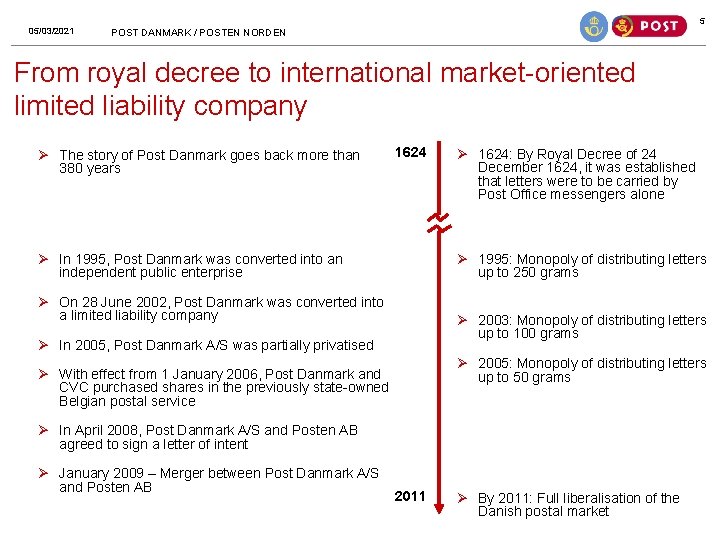 05/03/2021 POST DANMARK / POSTEN NORDEN

POST

5

From royal decree to international market-oriented limited liability company

➢ The story of Post Danmark goes back more than 380 years

➢ In 1995, Post Danmark was converted into an independent public enterprise

➢ On 28 June 2002, Post Danmark was converted into a limited liability company

➢ In 2005, Post Danmark A/S was partially privatised

➢ With effect from 1 January 2006, Post Danmark and CVC purchased shares in the previously state-owned Belgian postal service

➢ In April 2008, Post Danmark A/S and Posten AB agreed to sign a letter of intent

➢ January 2009 – Merger between Post Danmark A/S and Posten AB

1624

2011

➢ 1624: By Royal Decree of 24 December 1624, it was established that letters were to be carried by Post Office messengers alone

➢ 1995: Monopoly of distributing letters up to 250 grams

➢ 2003: Monopoly of distributing letters up to 100 grams

➢ 2005: Monopoly of distributing letters up to 50 grams

➢ By 2011: Full liberalisation of the Danish postal market